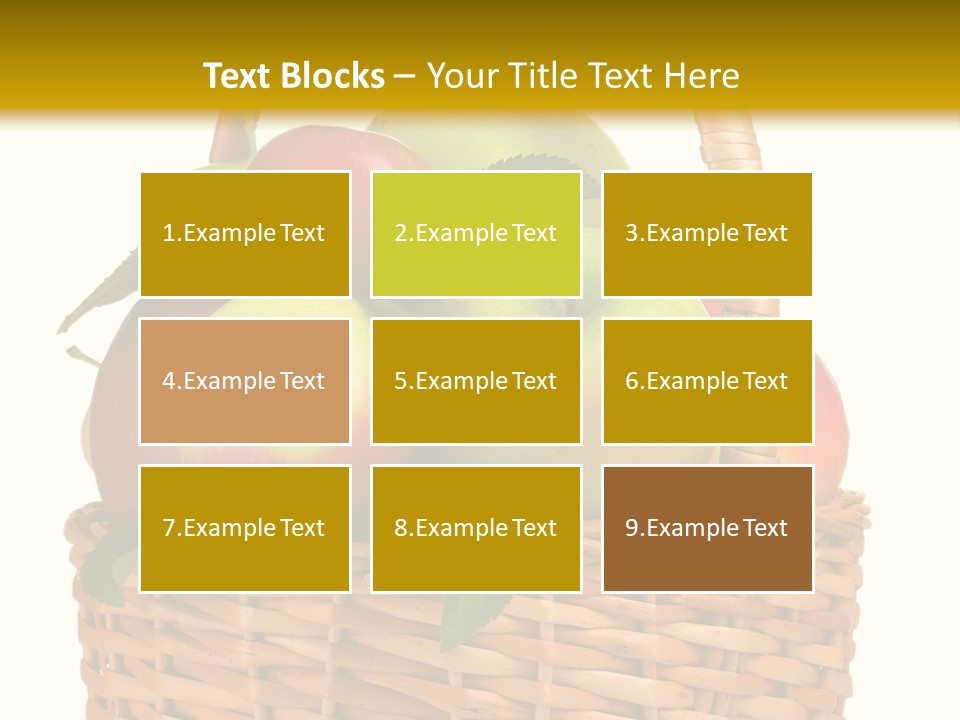 Text Blocks – Your Title Text Here

1.Example Text

2.Example Text

3.Example Text

4.Example Text

5.Example Text

6.Example Text

7.Example Text

8.Example Text

9.Example Text